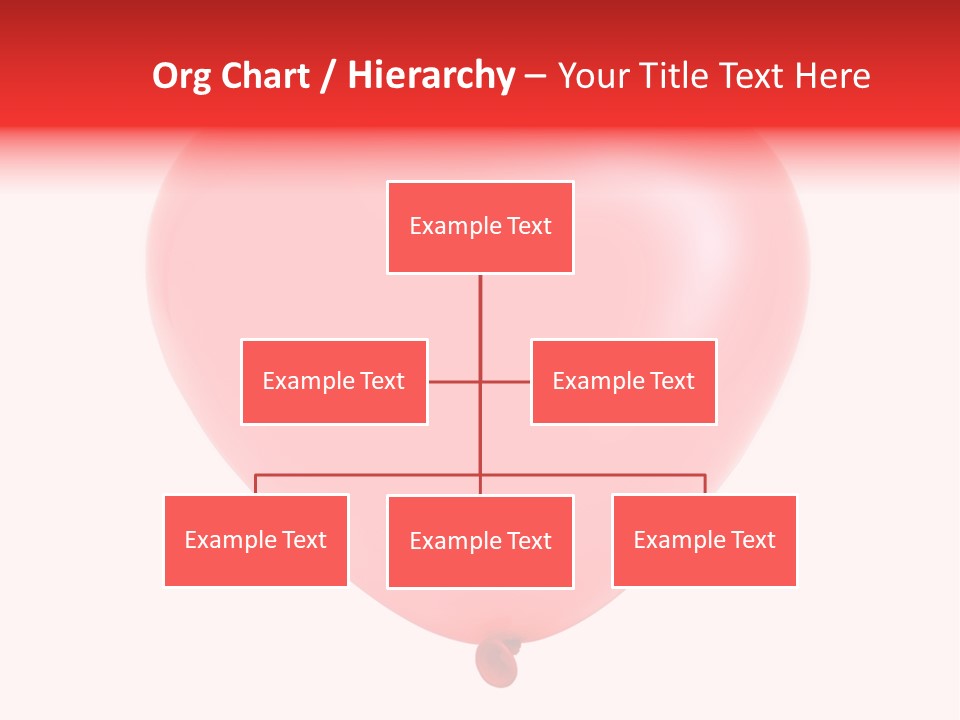 Org Chart / Hierarchy – Your Title Text Here

Example Text

Example Text

Example Text

Example Text

Example Text

Example Text